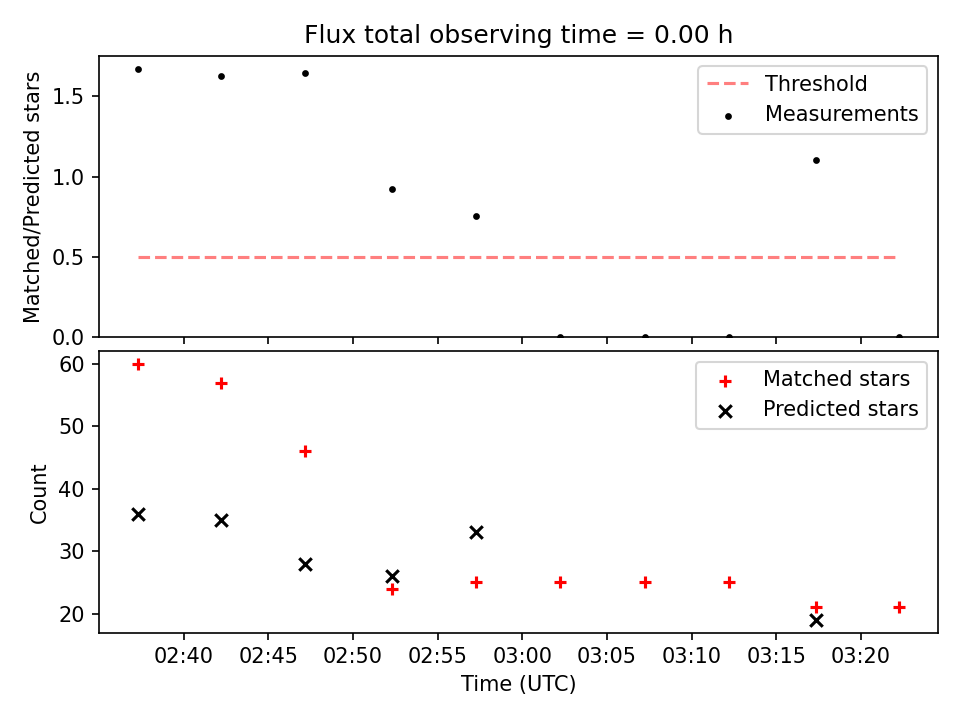 Flux total observing time = 0.00 h

Matched/Predicted stars

1.5
1.0
0.5
0.0

Threshold
Measurements

Count

60
50
40
30
20

Matched stars
Predicted stars

02:40
02:45
02:50
02:55
03:00
03:05
03:10
03:15
03:20

Time (UTC)